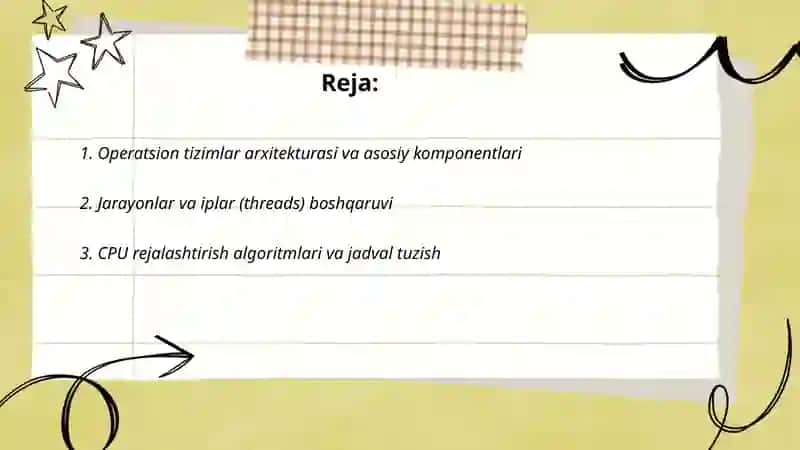 Reja:

1. Operatsion tizimlar arxitekturasi va asosiy komponentlari

2. Jarayonlar va iplar (threads) boshqaruvi

3. CPU rejalashtirish algoritmlari va jadval tuzish